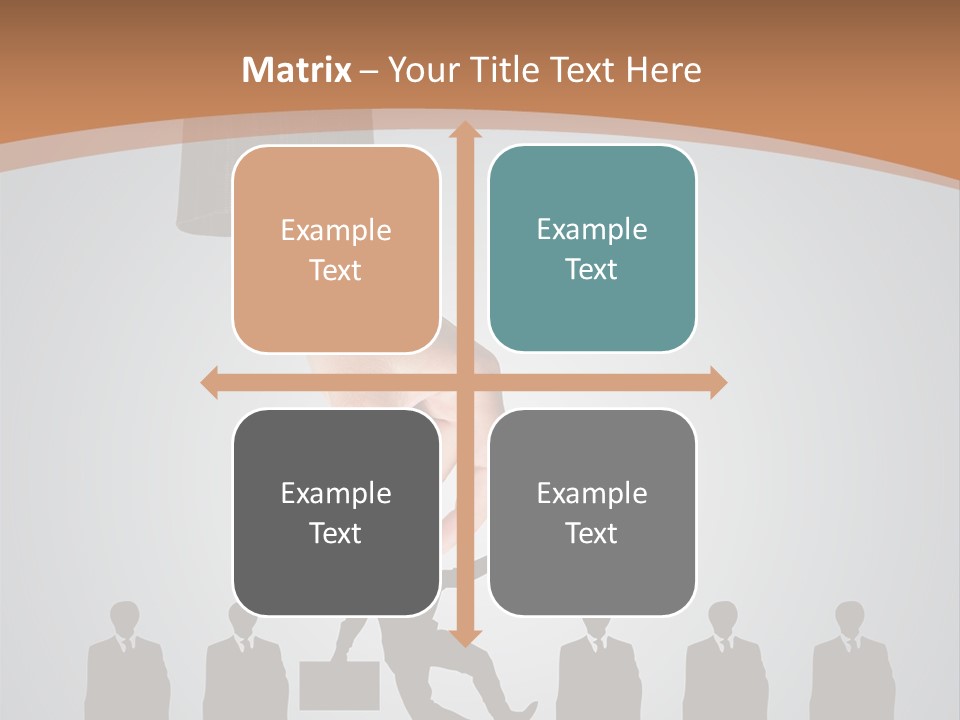 Matrix – Your Title Text Here

Example Text

Example Text

Example Text

Example Text